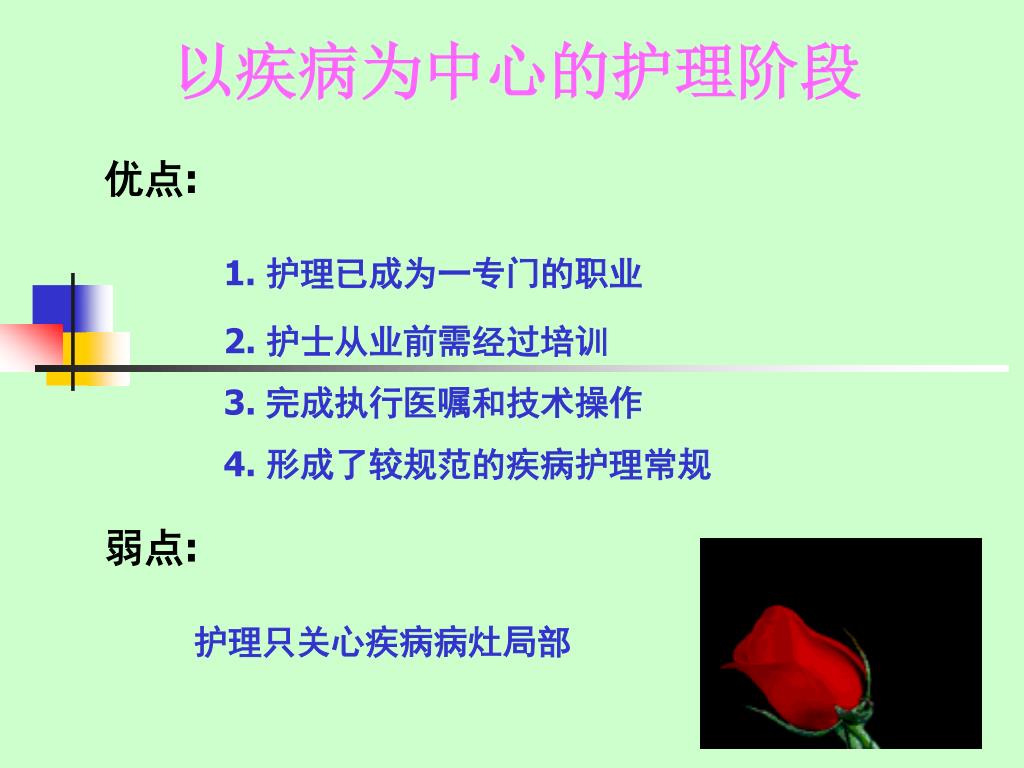 以疾病为中心的护理阶段

优点:

1. 护理已成为一专门的职业

2. 护士从业前需经过培训

3. 完成执行医嘱和技术操作

4. 形成了较规范的疾病护理常规

弱点:

护理只关心疾病病灶局部